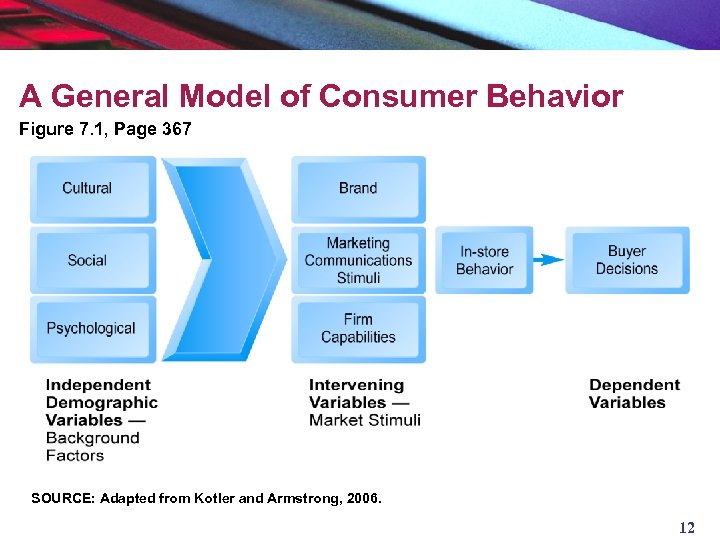 A General Model of Consumer Behavior

Figure 7.1, Page 367

Cultural

Social

Psychological

Brand

Marketing Communications Stimuli

Firm Capabilities

In-store Behavior

Buyer Decisions

Independent Demographic Variables — Background Factors

Intervening Variables — Market Stimuli

Dependent Variables

SOURCE: Adapted from Kotler and Armstrong, 2006.

12